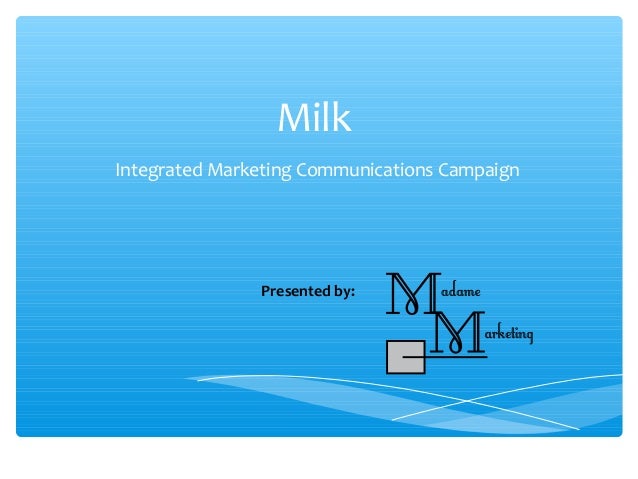 Milk

Integrated Marketing Communications Campaign

Presented by: Madame Marketing